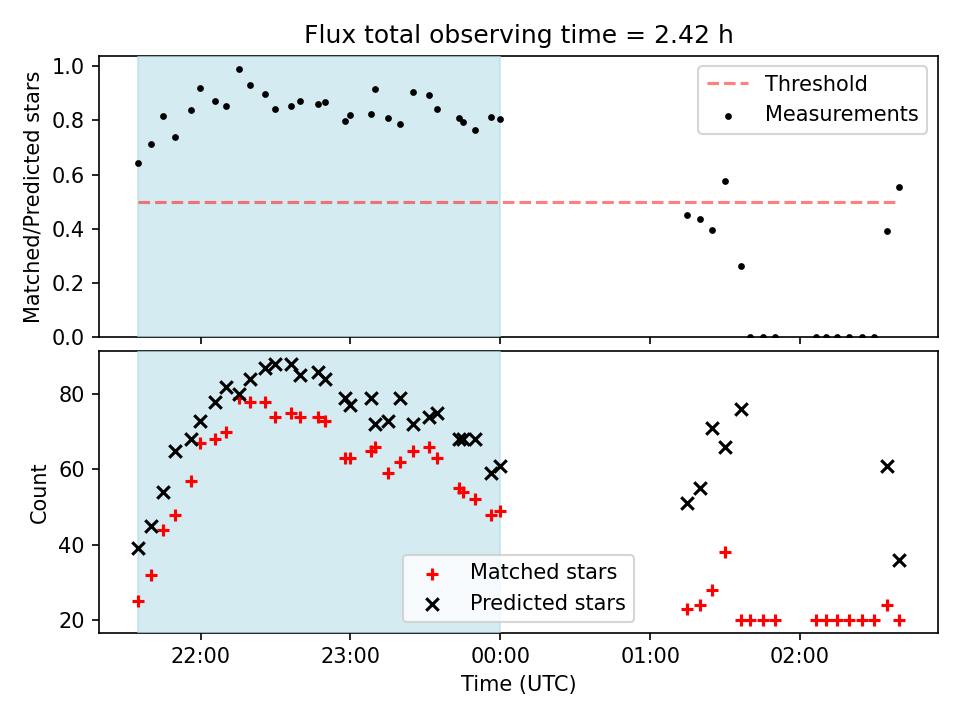 Flux total observing time = 2.42 h

Matched/Predicted stars

1.0
0.8
0.6
0.4
0.2
0.0

Threshold
Measurements

Count

80
60
40
20

Matched stars
Predicted stars

22:00
23:00
00:00
01:00
02:00

Time (UTC)